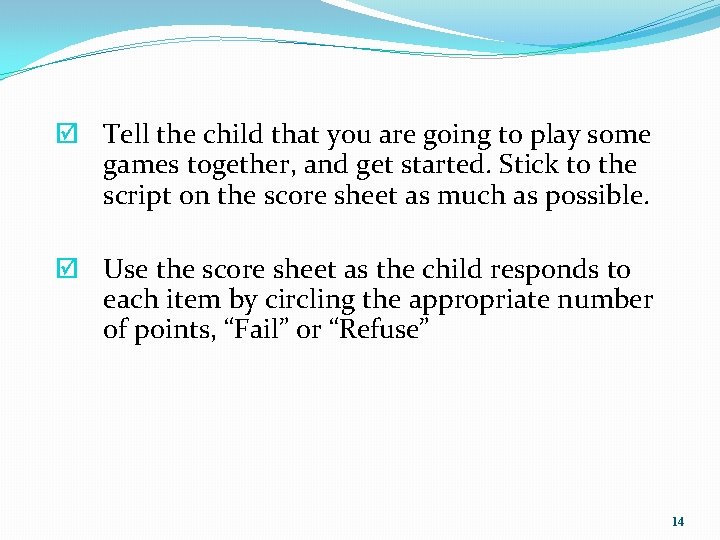 ☑ Tell the child that you are going to play some games together, and get started. Stick to the script on the score sheet as much as possible.

☑ Use the score sheet as the child responds to each item by circling the appropriate number of points, “Fail” or “Refuse”

14